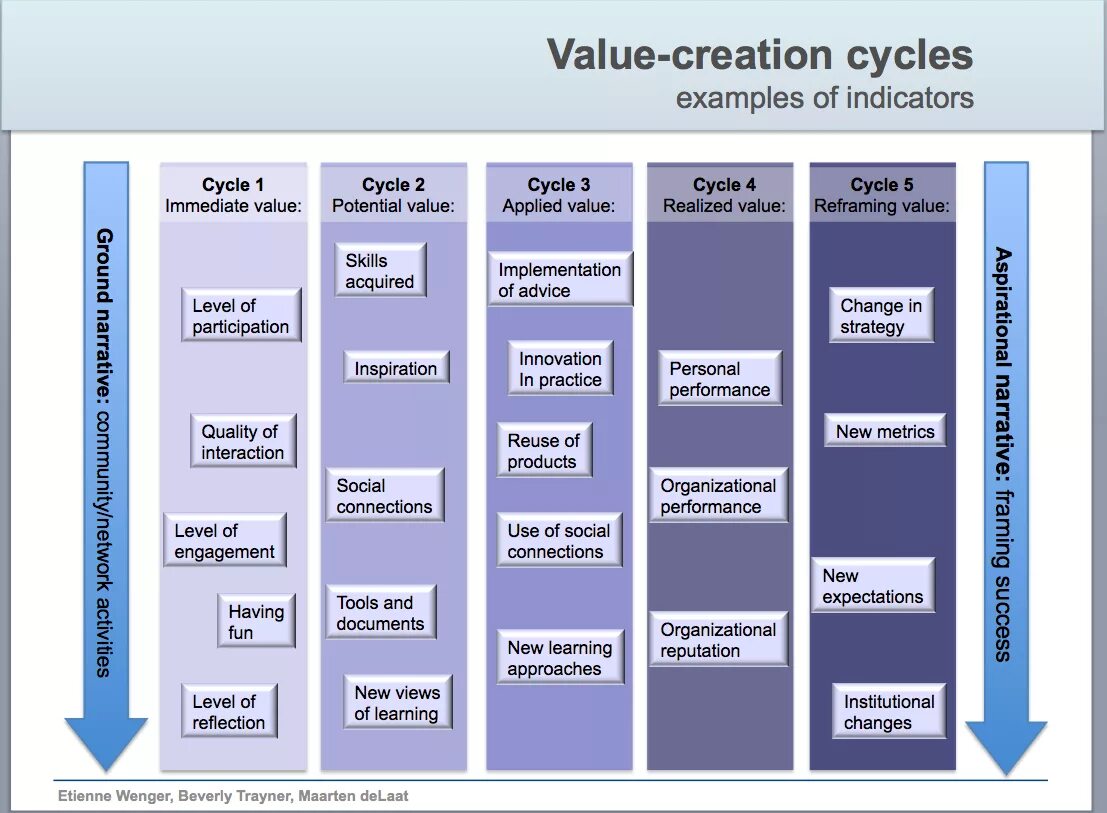 Value-creation cycles
examples of indicators

Ground narrative: community/network activities

Cycle 1
Immediate value:

Level of participation

Quality of interaction

Level of engagement

Having fun

Level of reflection

Cycle 2
Potential value:

Skills acquired

Inspiration

Social connections

Tools and documents

New views of learning

Cycle 3
Applied value:

Implementation of advice

Innovation In practice

Reuse of products

Use of social connections

New learning approaches

Cycle 4
Realized value:

Personal performance

Organizational performance

Organizational reputation

Cycle 5
Reframing value:

Change in strategy

New metrics

New expectations

Institutional changes

Aspirational narrative: framing success

Etienne Wenger, Beverly Trayner, Maarten deLaat